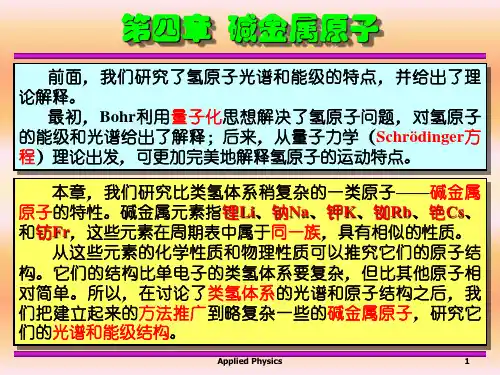 第四章 碱金属原子

前面，我们研究了氢原子光谱和能级的特点，并给出了理论解释。

最初，Bohr利用量子化思想解决了氢原子问题，对氢原子的能级和光谱给出了解释；后来，从量子力学（Schrödinger方程）理论出发，可更加完美地解释氢原子的运动特点。

本章，我们研究比类氢体系稍复杂的一类原子——碱金属原子的特性。碱金属元素指锂Li、钠Na、钾K、铷Rb、铯Cs、和钫Fr，这些元素在周期表中属于同一族，具有相似的性质。

从这些元素的化学性质和物理性质可以推究它们的原子结构。它们的结构比单电子的类氢体系要复杂，但比其他原子相对简单。所以，在讨论了类氢体系的光谱和原子结构之后，我们把建立起来的方法推广到略复杂一些的碱金属原子，研究它们的光谱和能级结构。

Applied Physics

1